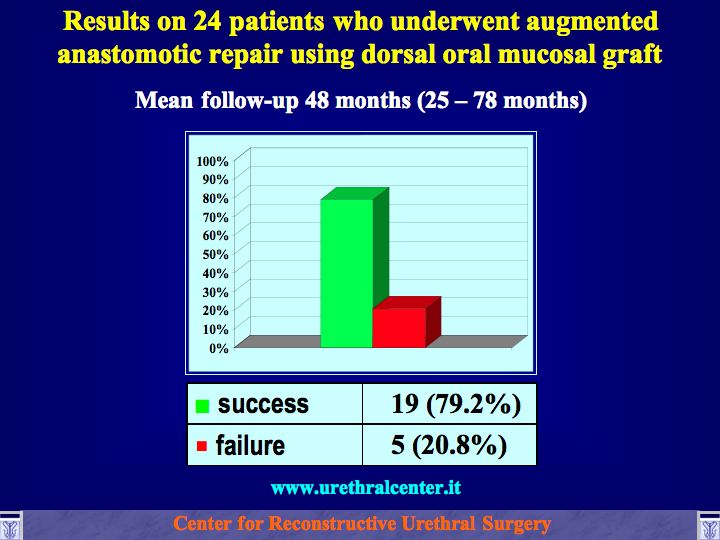 Results on 24 patients who underwent augmented anastomotic repair using dorsal oral mucosal graft

Mean follow-up 48 months (25 – 78 months)

100%
90%
80%
70%
60%
50%
40%
30%
20%
10%
0%

| success | 19 (79.2%) |
|---|---|
| failure | 5 (20.8%) |

www.urethralcenter.it

Center for Reconstructive Urethral Surgery